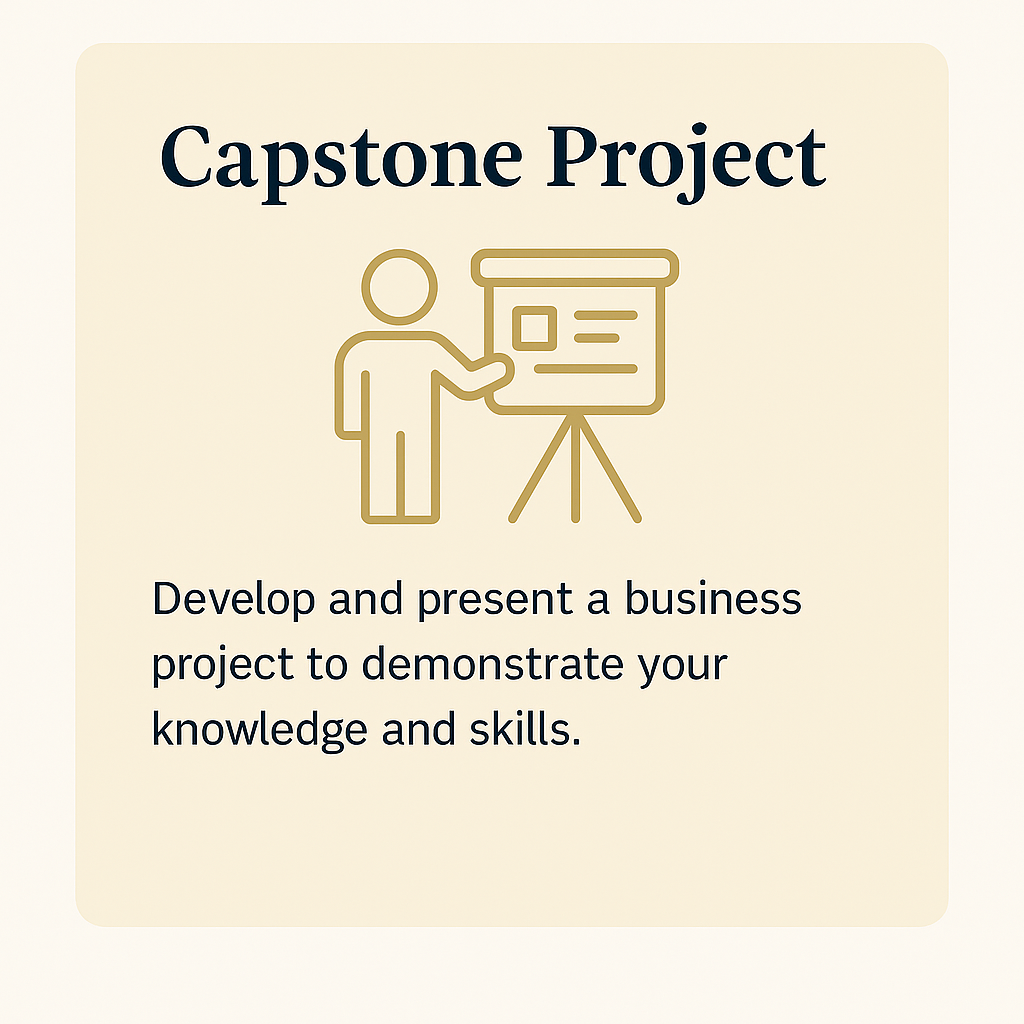 Capstone Project

Develop and present a business project to demonstrate your knowledge and skills.